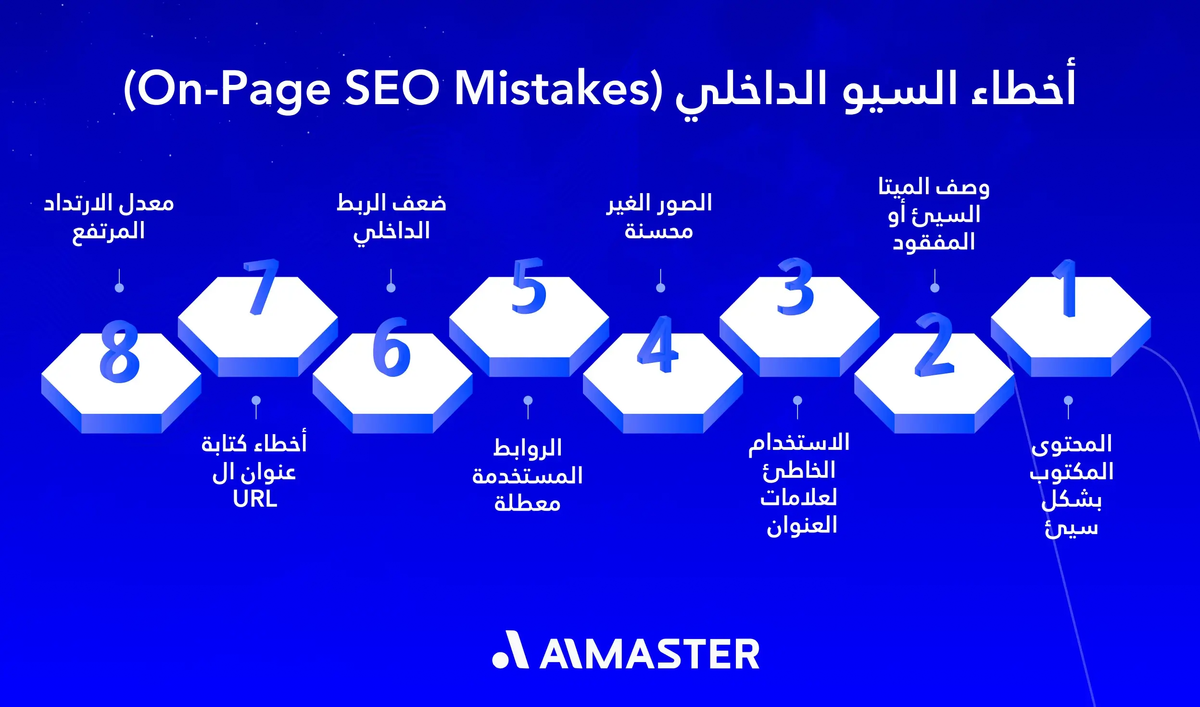 أخطاء السيو الداخلي (On-Page SEO Mistakes)

1
المحتوى المكتوب بشكل سيئ

2
وصف الميتا السيئ أو المفقود

3
الاستخدام الخاطئ لعلامات العنوان

4
الصور الغير محسنة

5
الروابط المستخدمة معطلة

6
ضعف الربط الداخلي

7
أخطاء كتابة عنوان ال URL

8
معدل الارتداد المرتفع

AIMASTER